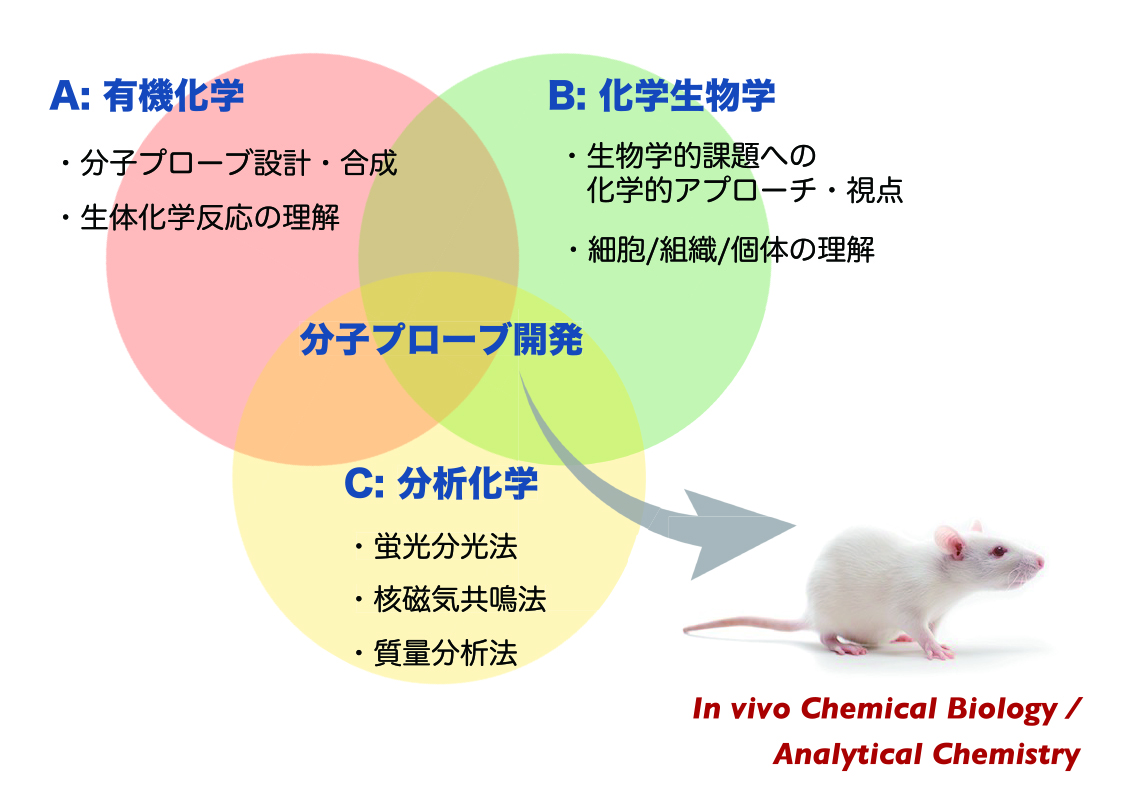 A: 有機化学

・分子プローブ設計・合成

・生体化学反応の理解

B: 化学生物学

・生物学的課題への化学的アプローチ・視点

・細胞/組織/個体の理解

分子プローブ開発

C: 分析化学

・蛍光分光法

・核磁気共鳴法

・質量分析法

In vivo Chemical Biology / Analytical Chemistry